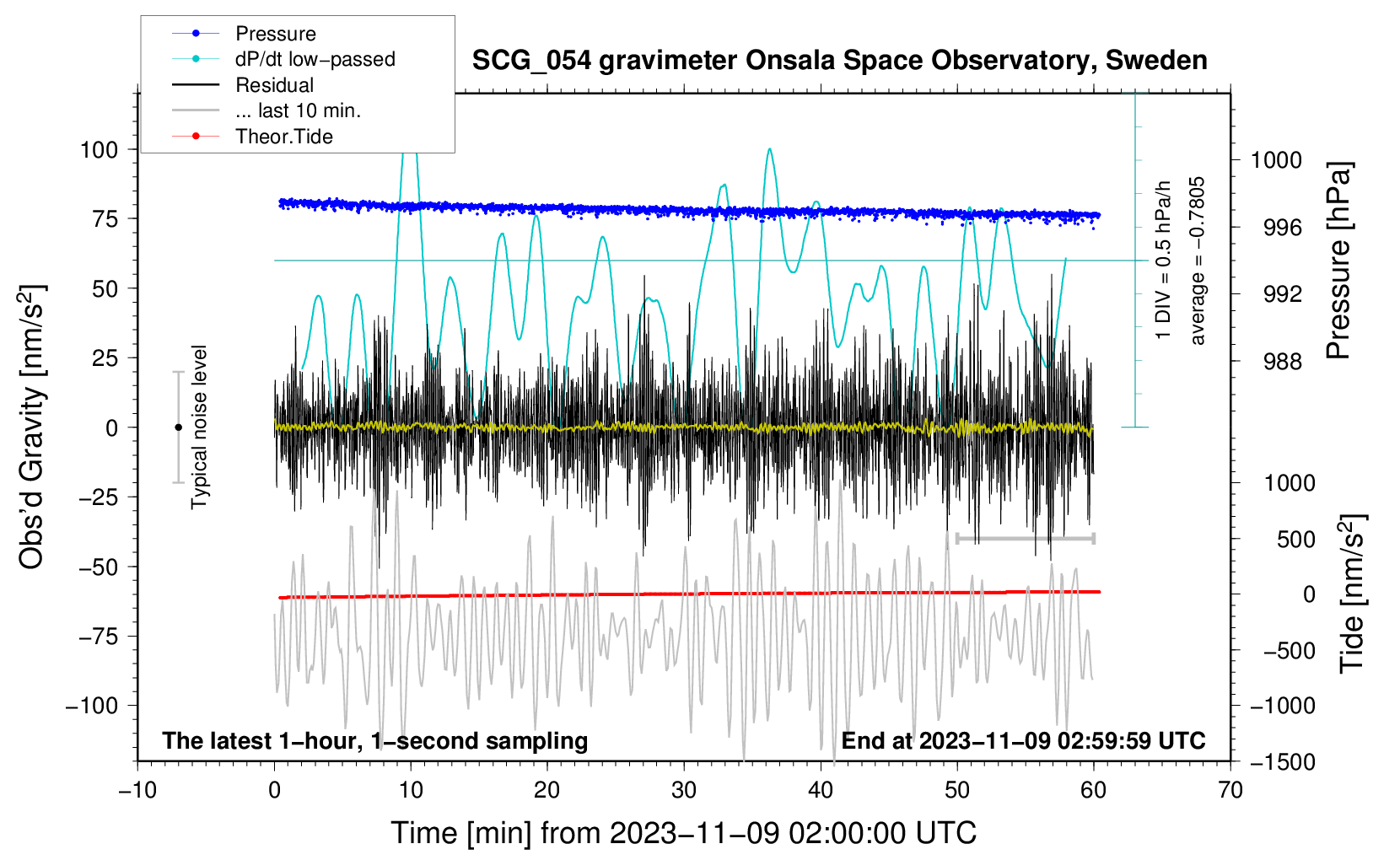 Pressure
dP/dt low−passed
Residual
... last 10 min.
Theor.Tide

SCG_054 gravimeter Onsala Space Observatory, Sweden

Obs'd Gravity [nm/s$^2$]

100
75
50
25
0
−25
−50
−75
−100

Typical noise level

1 DIV = 0.5 hPa/h
average = −0.7805

1000
996
992
988

Pressure [hPa]

1000
500
0
−500
−1000
−1500

Tide [nm/s$^2$]

The latest 1−hour, 1−second sampling
End at 2023−11−09 02:59:59 UTC

−10
0
10
20
30
40
50
60
70

Time [min] from 2023−11−09 02:00:00 UTC